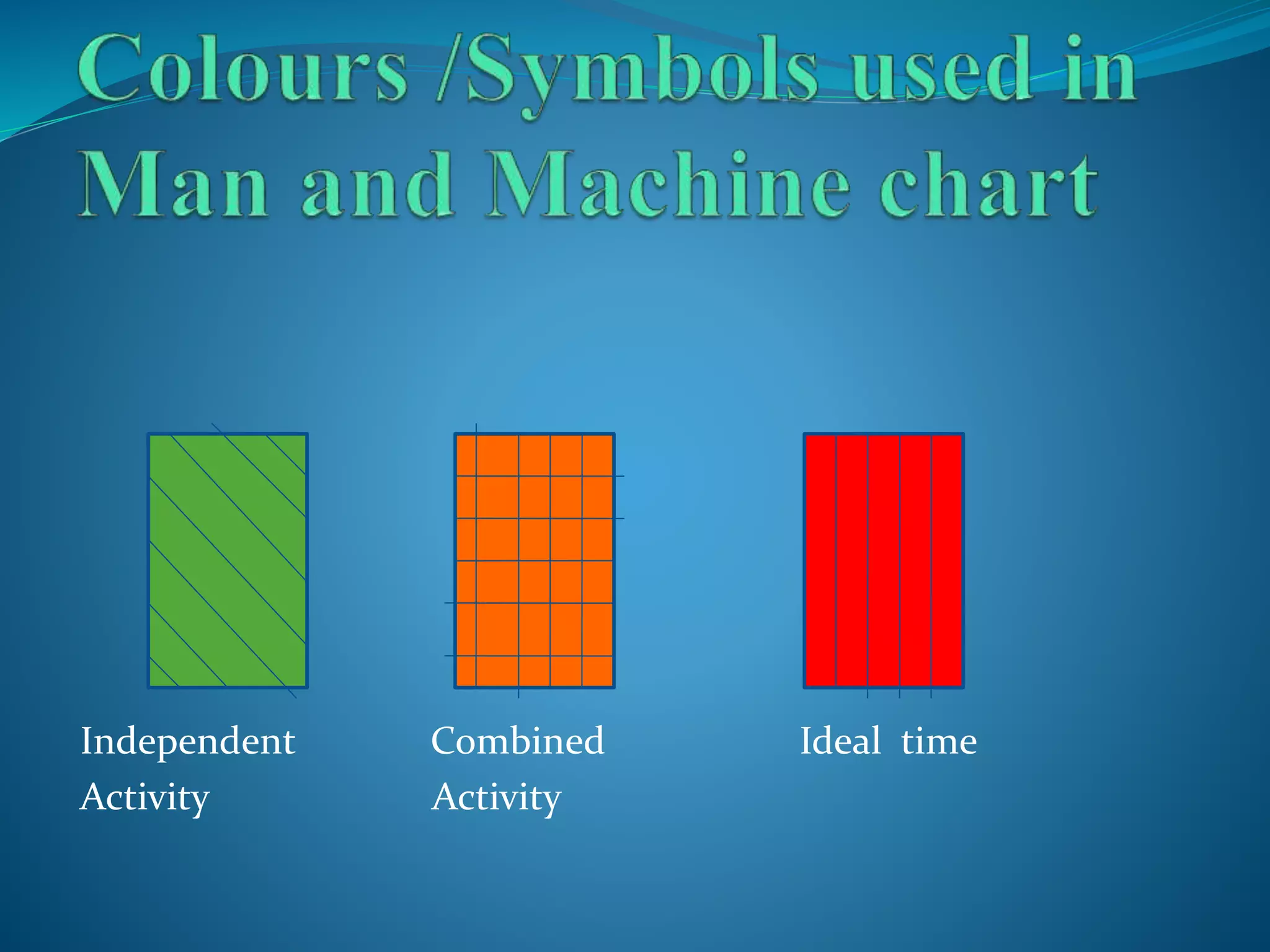 Colours /Symbols used in Man and Machine chart

Independent Activity

Combined Activity

Ideal time